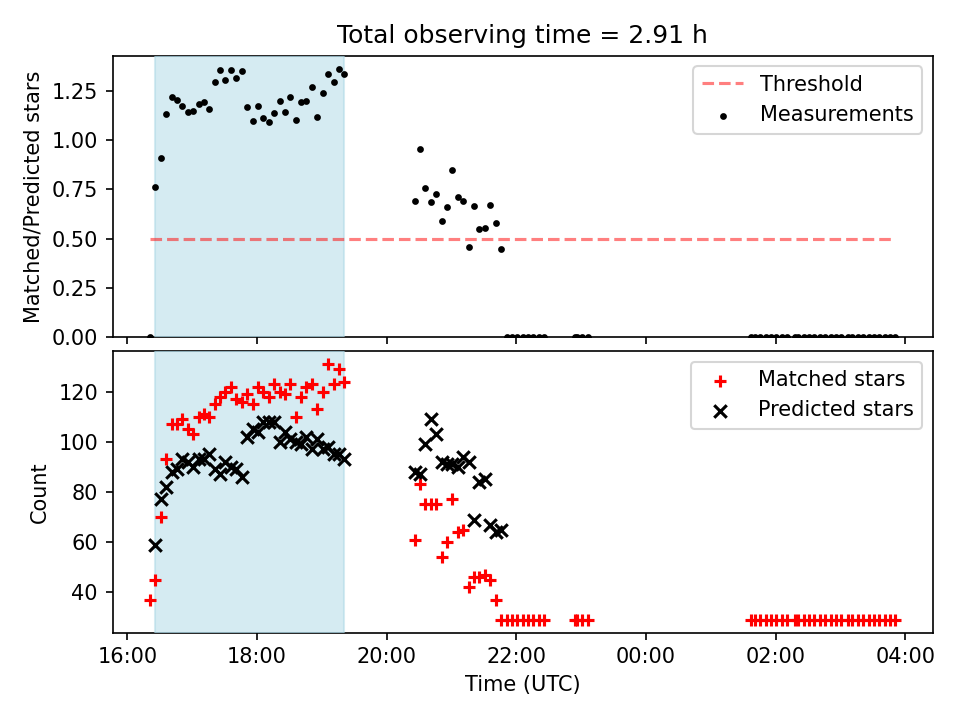 Total observing time = 2.91 h

Matched/Predicted stars

1.25
1.00
0.75
0.50
0.25
0.00

Threshold
Measurements

Count

120
100
80
60
40

Matched stars
Predicted stars

16:00 18:00 20:00 22:00 00:00 02:00 04:00

Time (UTC)